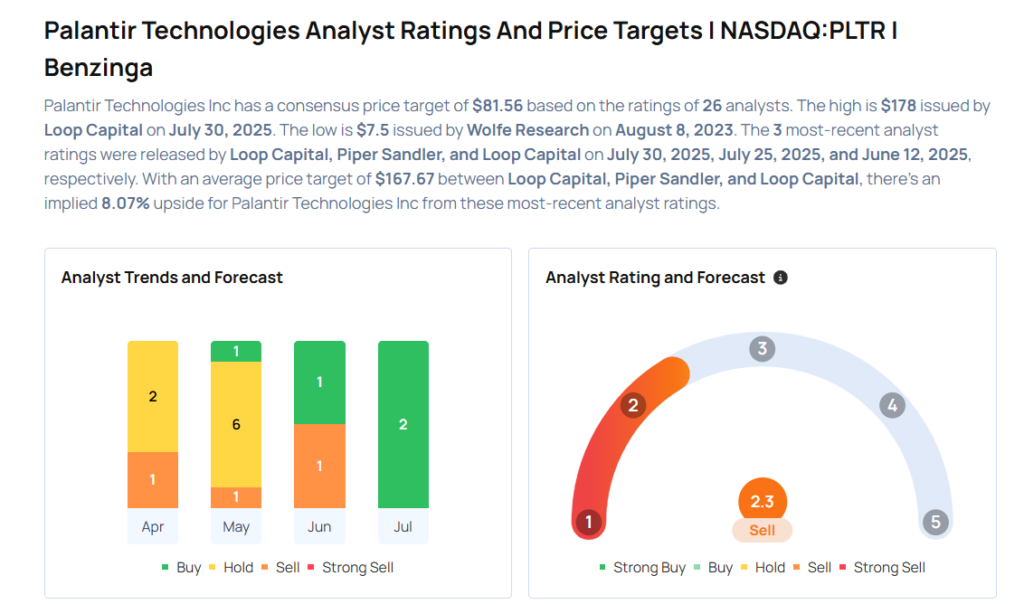 Palantir Technologies Analyst Ratings And Price Targets | NASDAQ:PLTR | Benzinga

Palantir Technologies Inc has a consensus price target of $81.56 based on the ratings of 26 analysts. The high is $178 issued by Loop Capital on July 30, 2025. The low is $7.5 issued by Wolfe Research on August 8, 2023. The 3 most-recent analyst ratings were released by Loop Capital, Piper Sandler, and Loop Capital on July 30, 2025, July 25, 2025, and June 12, 2025, respectively. With an average price target of $167.67 between Loop Capital, Piper Sandler, and Loop Capital, there's an implied 8.07% upside for Palantir Technologies Inc from these most-recent analyst ratings.

Analyst Trends and Forecast

2
1
Apr
1
6
1
May
1
1
Jun
2
Jul

Buy Hold Sell Strong Sell

Analyst Rating and Forecast

1
2
3
4
5
2.3
Sell

Strong Buy Buy Hold Sell Strong Sell